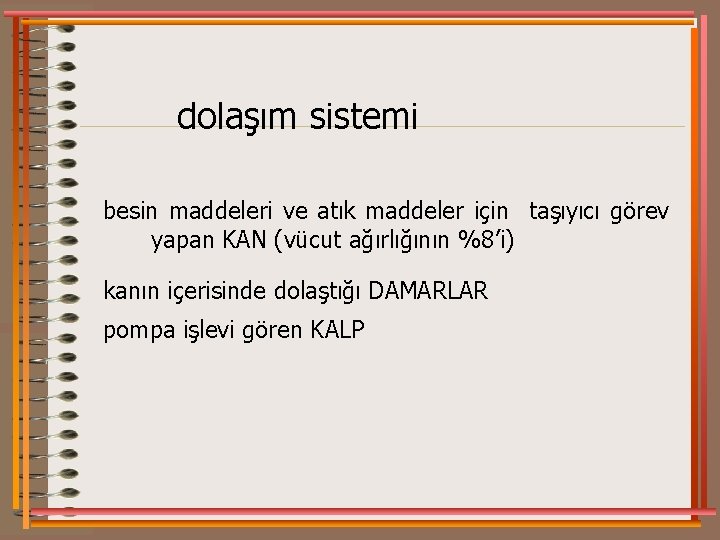 dolaşım sistemi

besin maddeleri ve atık maddeler için taşıyıcı görev yapan KAN (vücut ağırlığının %8'i)

kanın içerisinde dolaştığı DAMARLAR

pompa işlevi gören KALP